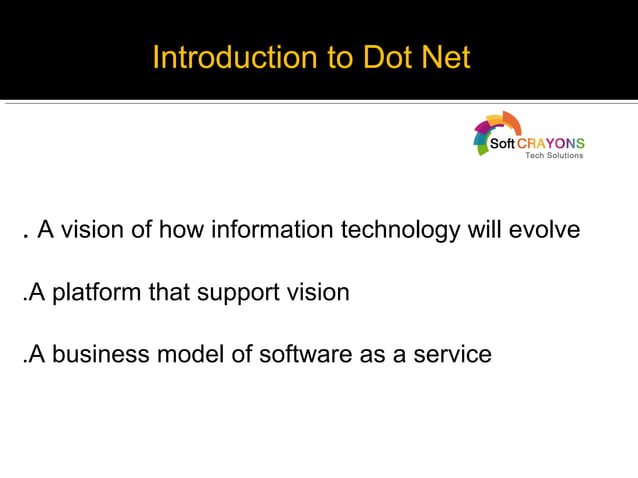 Introduction to Dot Net

Soft CRAYONS
Tech Solutions

. A vision of how information technology will evolve

.A platform that support vision

.A business model of software as a service